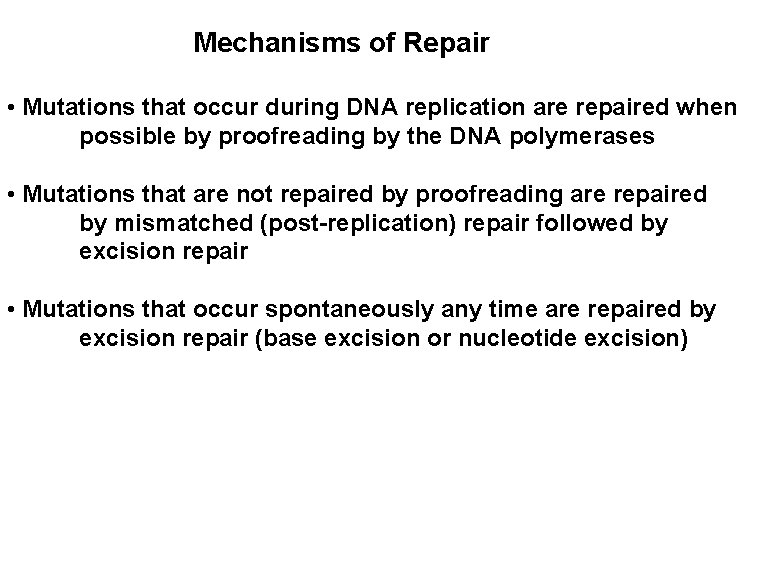 Mechanisms of Repair

• Mutations that occur during DNA replication are repaired when possible by proofreading by the DNA polymerases

• Mutations that are not repaired by proofreading are repaired by mismatched (post-replication) repair followed by excision repair

• Mutations that occur spontaneously any time are repaired by excision repair (base excision or nucleotide excision)